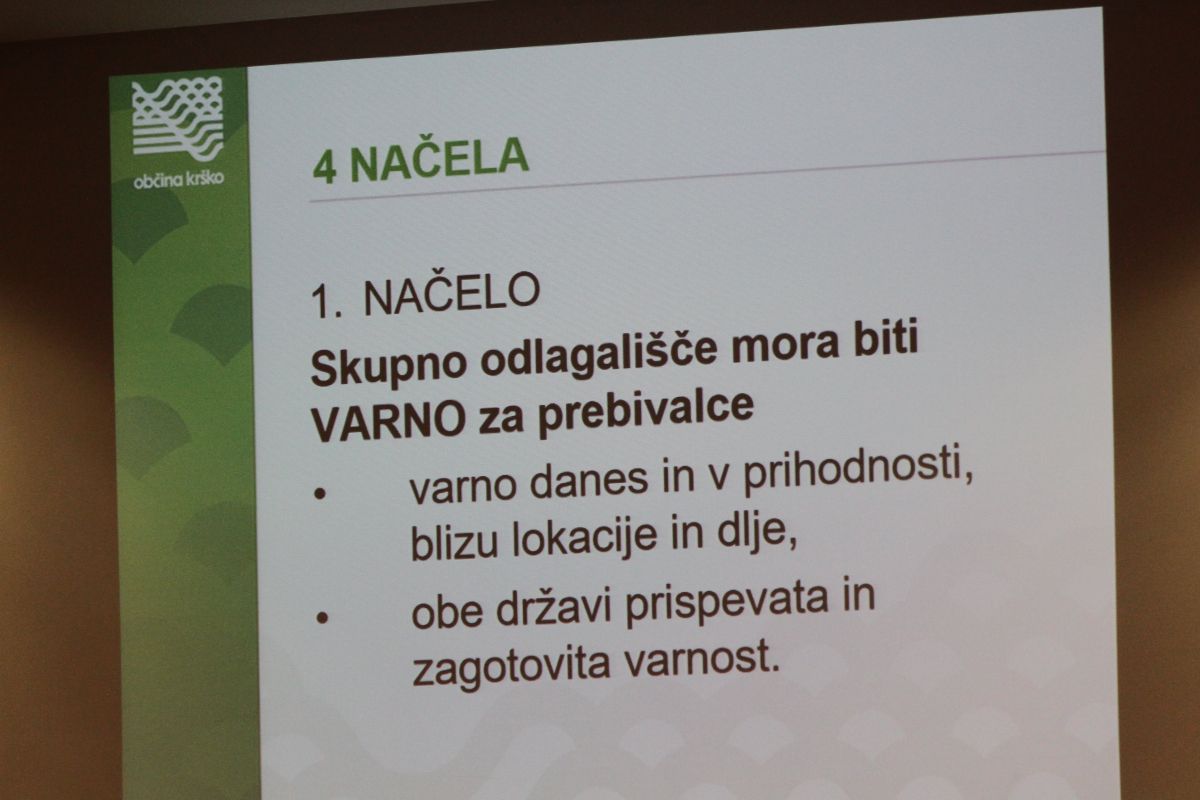 občina krško

4 NAČELA

1. NAČELO

Skupno odlagališče mora biti VARNO za prebivalce

• varno danes in v prihodnosti, blizu lokacije in dlje,

• obe državi prispevata in zagotovita varnost.